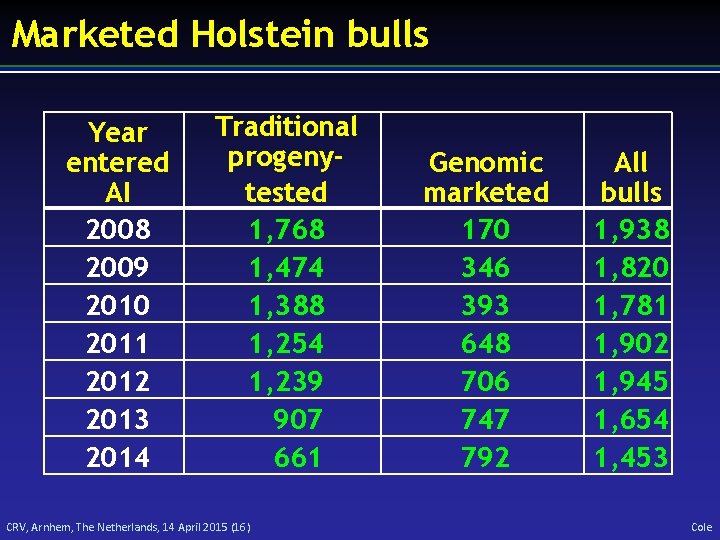 Marketed Holstein bulls

| Year entered AI | Traditional progeny-tested | Genomic marketed | All bulls |
|---|---|---|---|
| 2008 | 1,768 | 170 | 1,938 |
| 2009 | 1,474 | 346 | 1,820 |
| 2010 | 1,388 | 393 | 1,781 |
| 2011 | 1,254 | 648 | 1,902 |
| 2012 | 1,239 | 706 | 1,945 |
| 2013 | 907 | 747 | 1,654 |
| 2014 | 661 | 792 | 1,453 |

CRV, Arnhem, The Netherlands, 14 April 2015 (16)

Cole